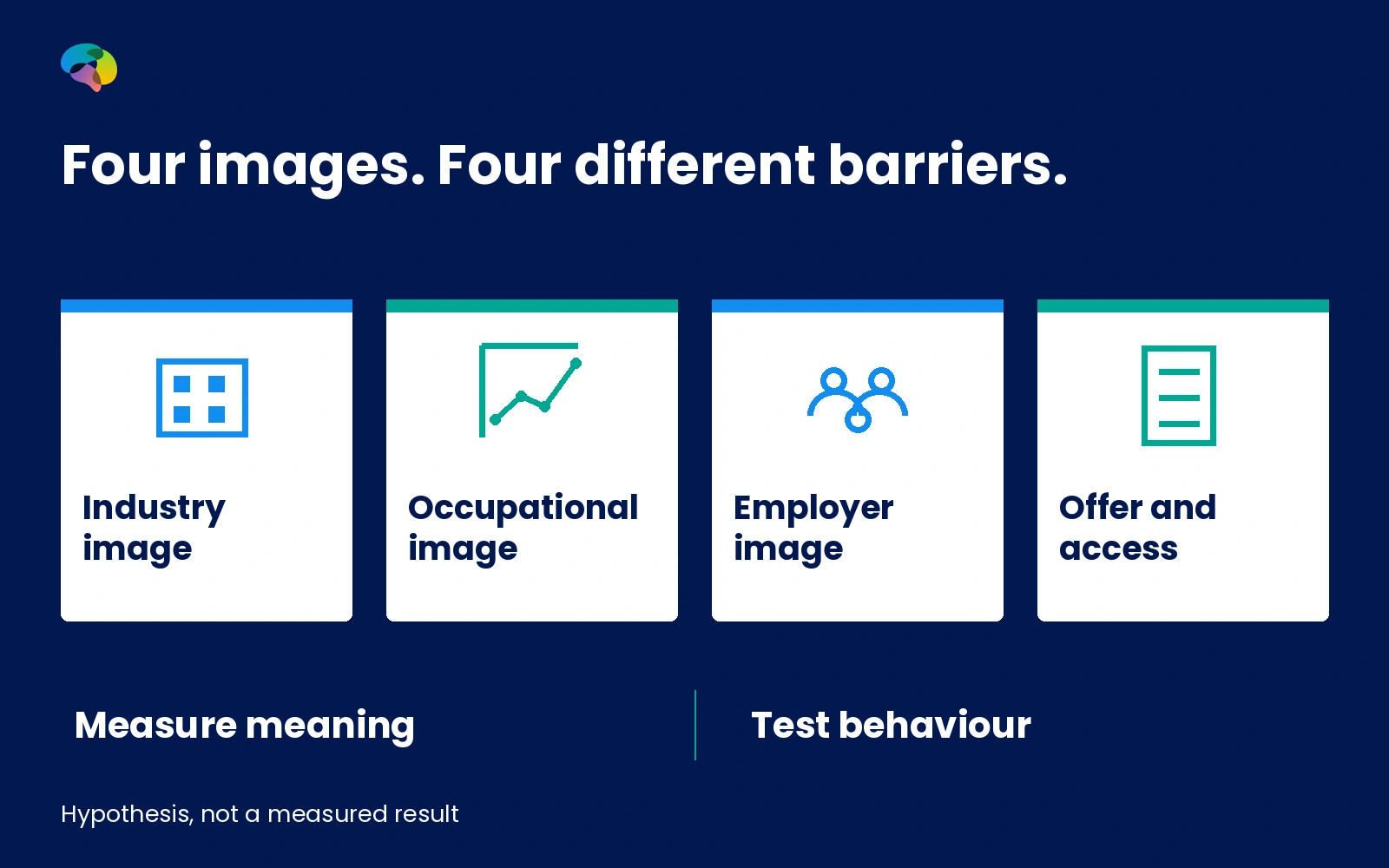 Four images. Four different barriers.

Industry image

Occupational image

Employer image

Offer and access

Measure meaning

Test behaviour

Hypothesis, not a measured result